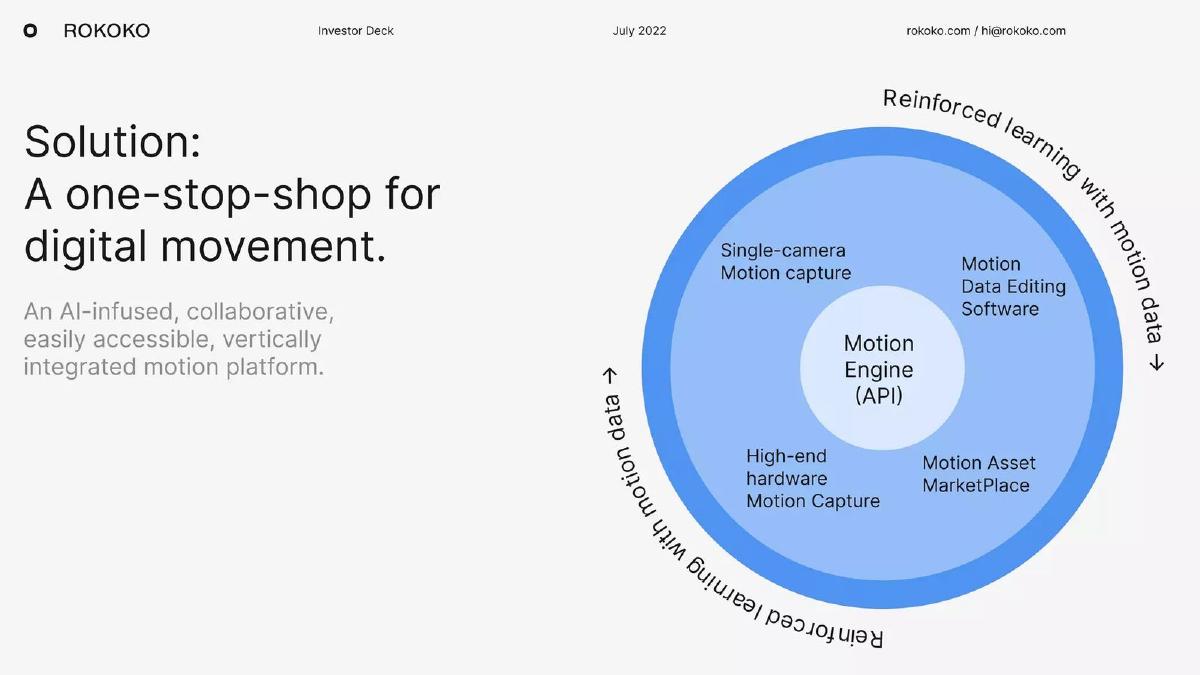 ROKOKO

Investor Deck

July 2022

rokoko.com / hi@rokoko.com

Solution:
A one-stop-shop for digital movement.

An AI-infused, collaborative, easily accessible, vertically integrated motion platform.

Reinforced learning with motion data →

Single-camera Motion capture

Motion Data Editing Software

Motion Engine (API)

High-end hardware Motion Capture

Motion Asset MarketPlace

Reinforced learning with motion data →